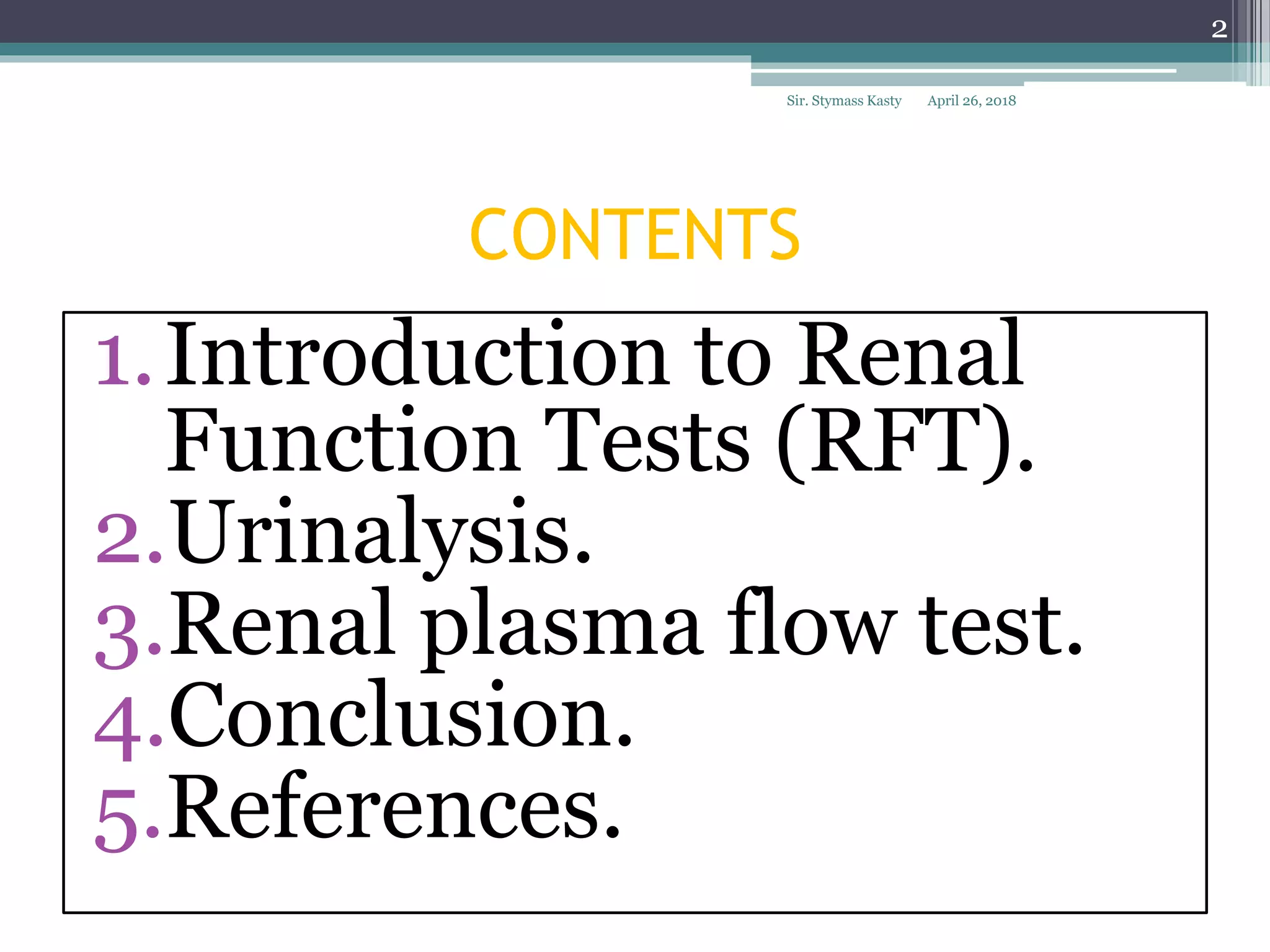 2

Sir. Stymass Kasty April 26, 2018

CONTENTS

1. Introduction to Renal Function Tests (RFT).
2. Urinalysis.
3. Renal plasma flow test.
4. Conclusion.
5. References.